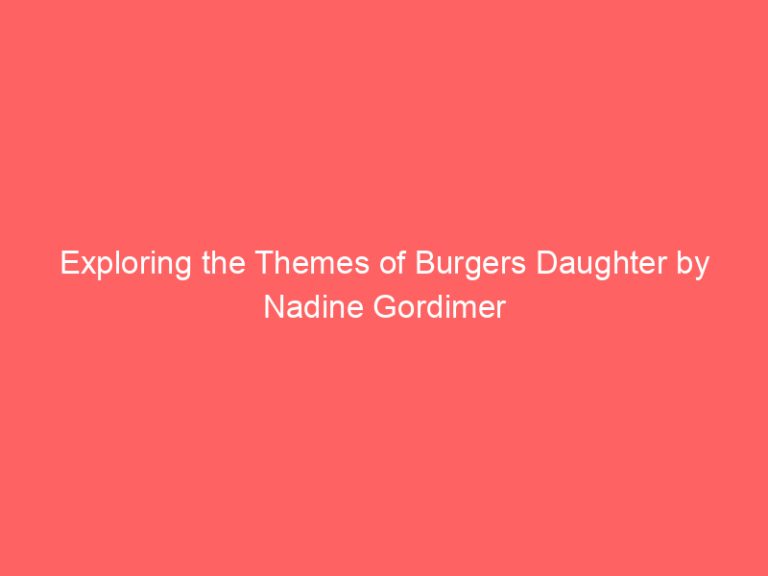 Exploring the Themes of Burgers Daughter by Nadine Gordimer